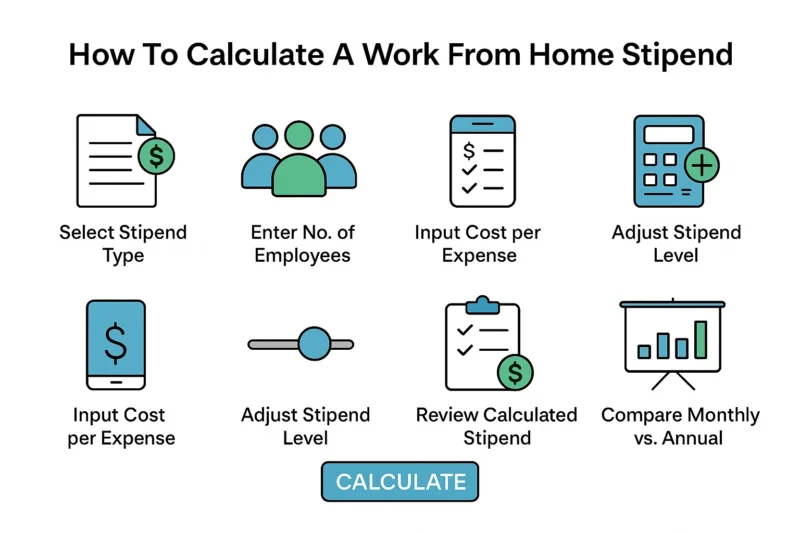 How To Calculate A Work From Home Stipend

$

Select Stipend Type

Enter No. of Employees

$

Input Cost per Expense

Adjust Stipend Level

$

Input Cost per Expense

Adjust Stipend Level

$

Review Calculated Stipend

Compare Monthly vs. Annual

CALCULATE